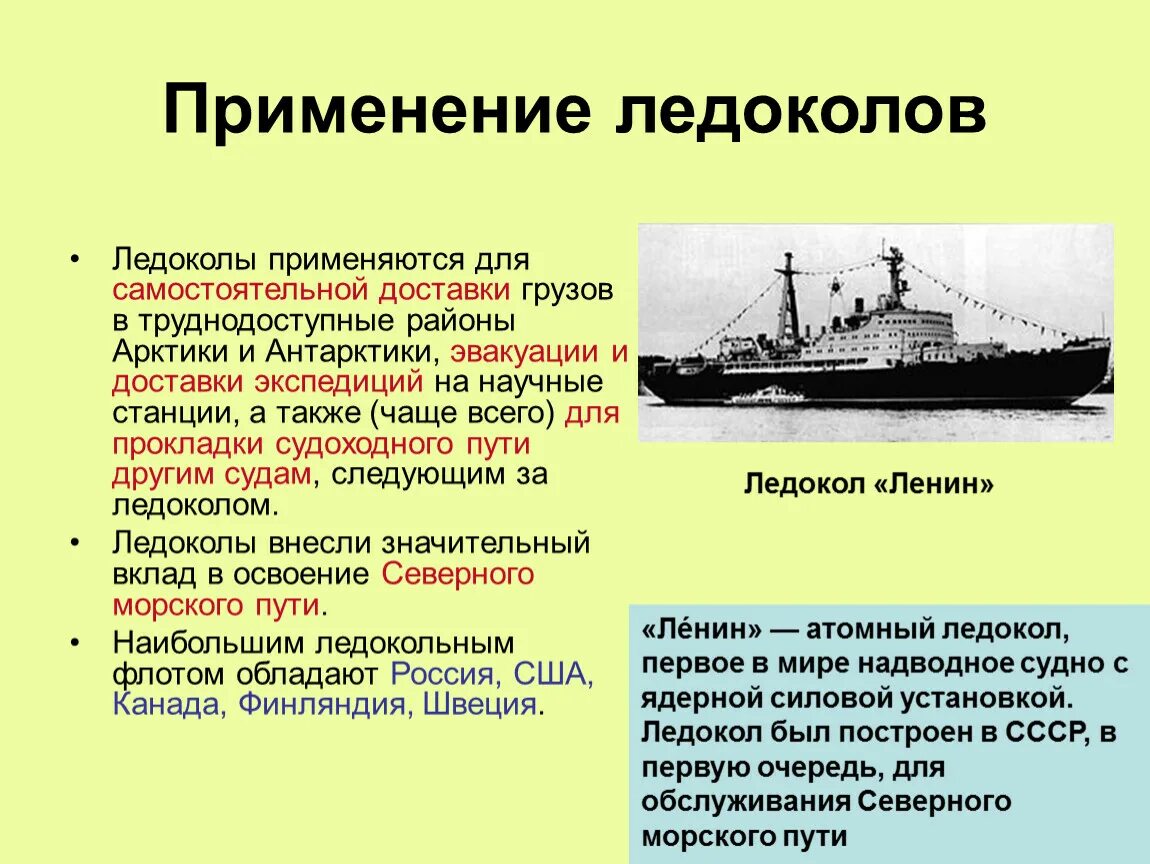 Применение ледоколов

• Ледоколы применяются для самостоятельной доставки грузов в труднодоступные районы Арктики и Антарктики, эвакуации и доставки экспедиций на научные станции, а также (чаще всего) для прокладки судоходного пути другим судам, следующим за ледоколом.

• Ледоколы внесли значительный вклад в освоение Северного морского пути.

• Наибольшим ледокольным флотом обладают Россия, США, Канада, Финляндия, Швеция.

Ледокол «Ленин»

«Ле́нин» — атомный ледокол, первое в мире надводное судно с ядерной силовой установкой. Ледокол был построен в СССР, в первую очередь, для обслуживания Северного морского пути